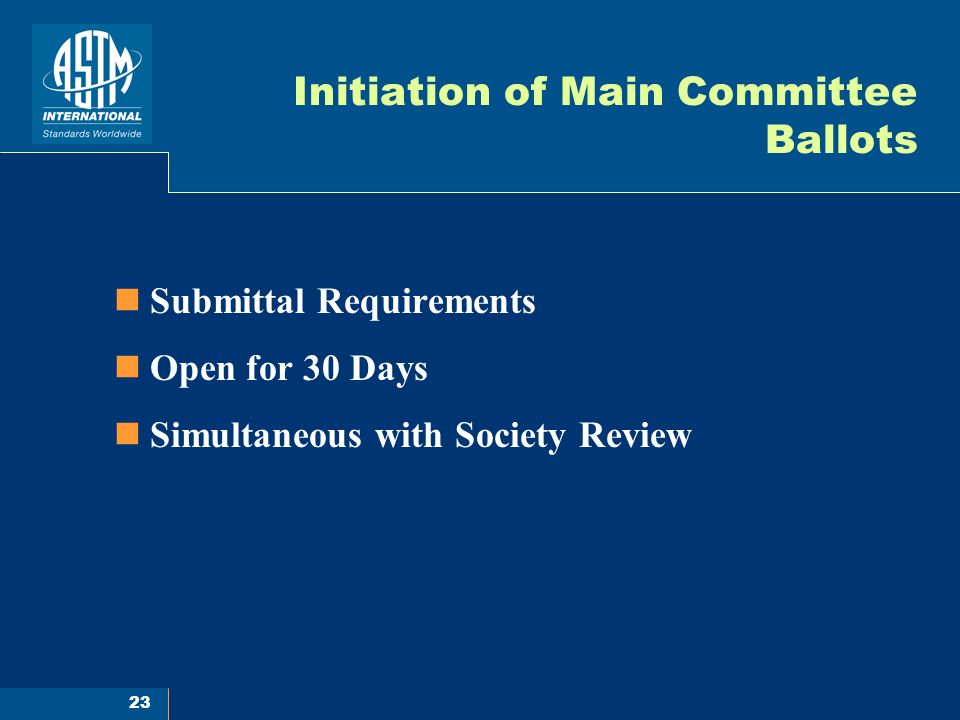 ASTM INTERNATIONAL
Standards Worldwide

Initiation of Main Committee Ballots

Submittal Requirements

Open for 30 Days

Simultaneous with Society Review

23